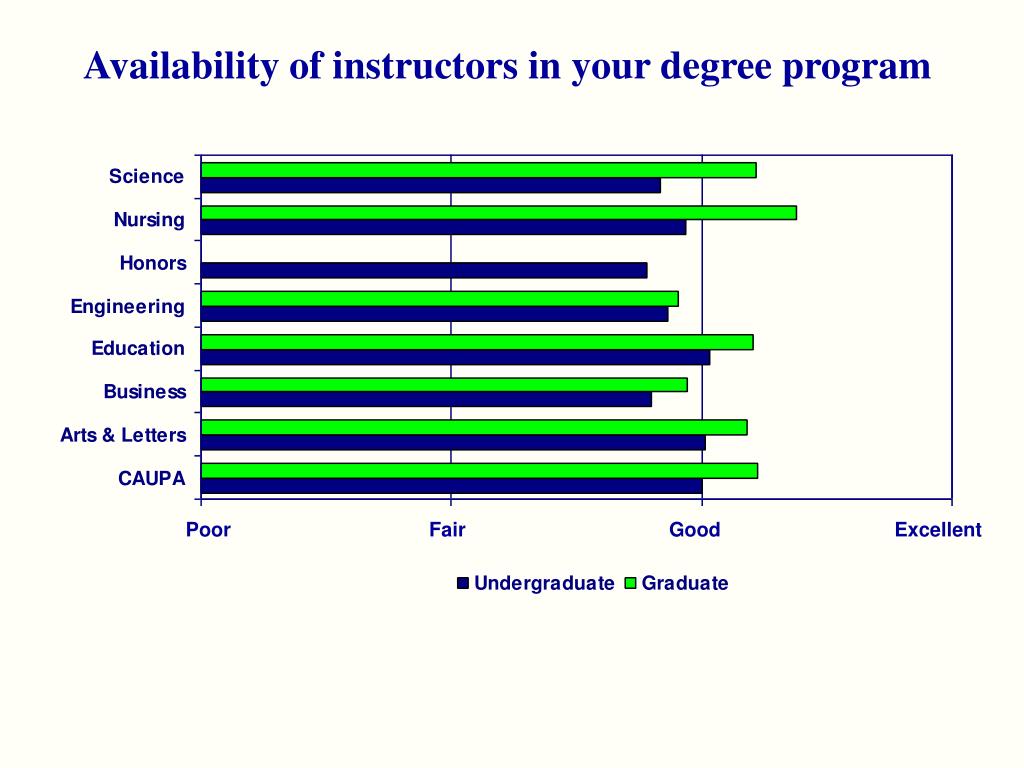 Availability of instructors in your degree program

Science
Nursing
Honors
Engineering
Education
Business
Arts & Letters
CAUPA

Poor
Fair
Good
Excellent

Undergraduate
Graduate